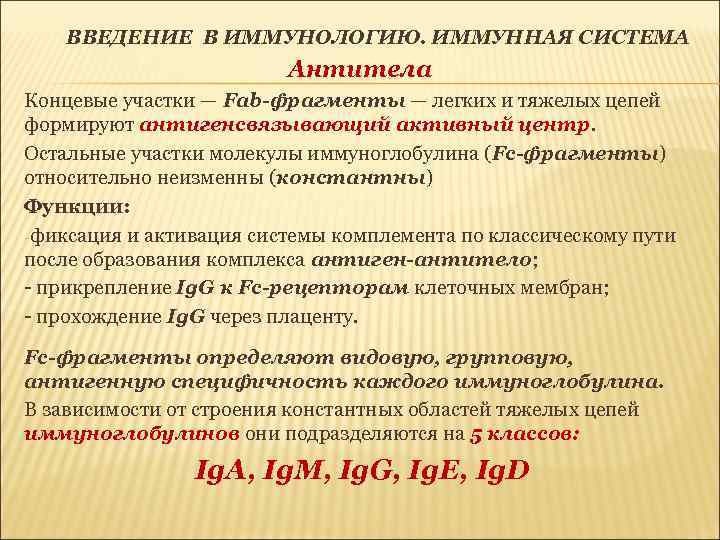 ВВЕДЕНИЕ В ИММУНОЛОГИЮ. ИММУННАЯ СИСТЕМА

Антитела

Концевые участки — Fab-фрагменты — легких и тяжелых цепей формируют антигенсвязывающий активный центр.

Остальные участки молекулы иммуноглобулина (Fc-фрагменты) относительно неизменны (константны)

Функции:

-фиксация и активация системы комплемента по классическому пути после образования комплекса антиген-антитело;

- прикрепление IgG к Fc-рецепторам клеточных мембран;

- прохождение IgG через плаценту.

Fc-фрагменты определяют видовую, групповую, антигенную специфичность каждого иммуноглобулина.

В зависимости от строения константных областей тяжелых цепей иммуноглобулинов они подразделяются на 5 классов:

IgA, IgM, IgG, IgE, IgD